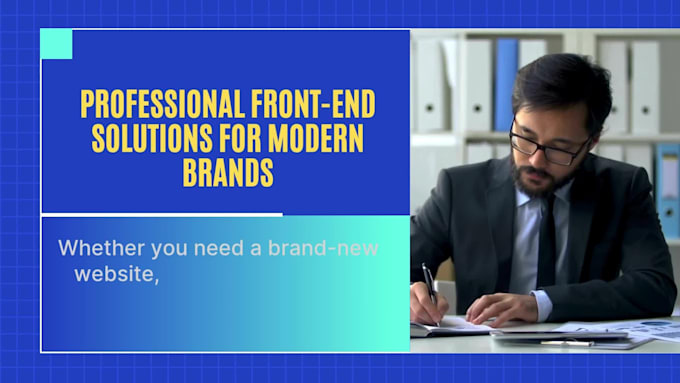 PROFESSIONAL FRONT-END SOLUTIONS FOR MODERN BRANDS

Whether you need a brand-new website,